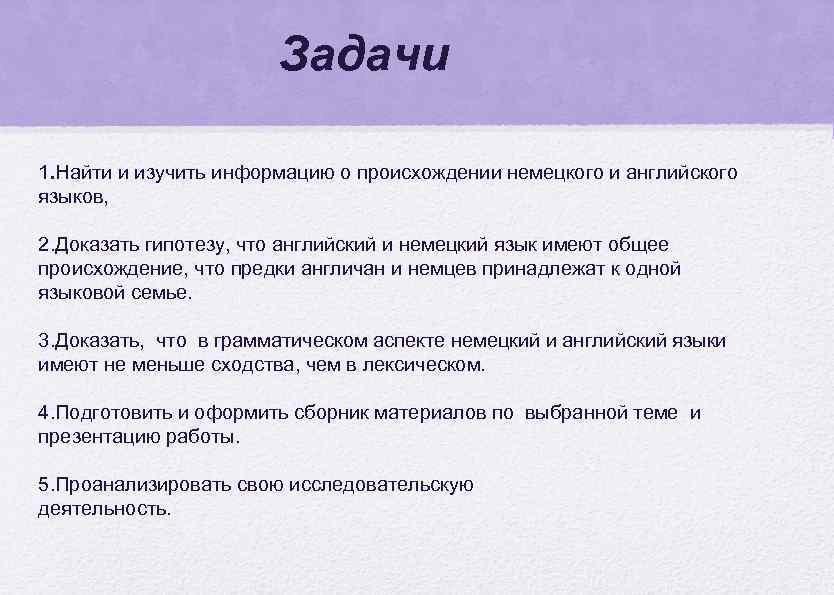 Задачи

1.Найти и изучить информацию о происхождении немецкого и английского языков,

2.Доказать гипотезу, что английский и немецкий язык имеют общее происхождение, что предки англичан и немцев принадлежат к одной языковой семье.

3.Доказать, что в грамматическом аспекте немецкий и английский языки имеют не меньше сходства, чем в лексическом.

4.Подготовить и оформить сборник материалов по выбранной теме и презентацию работы.

5.Проанализировать свою исследовательскую деятельность.